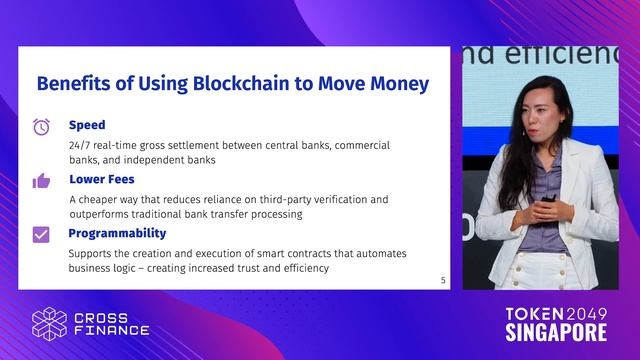 Benefits of Using Blockchain to Move Money

Speed

24/7 real-time gross settlement between central banks, commercial banks, and independent banks

Lower Fees

A cheaper way that reduces reliance on third-party verification and outperforms traditional bank transfer processing

Programmability

Supports the creation and execution of smart contracts that automates business logic – creating increased trust and efficiency

5

nd efficienc

CROSS FINANCE

TOKEN2049 SINGAPORE